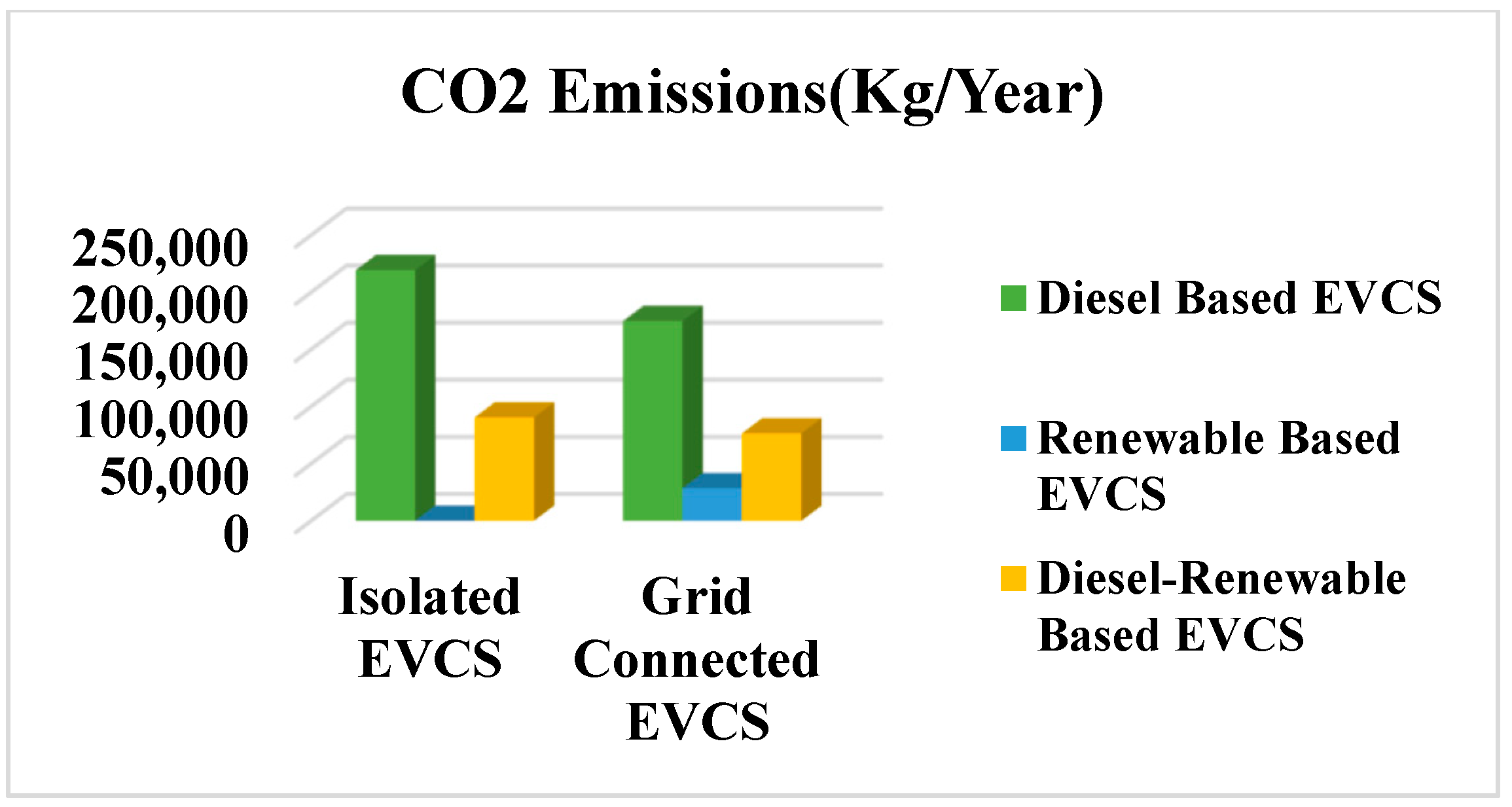 CO2 Emissions(Kg/Year)

250,000
200,000
150,000
100,000
50,000
0

Isolated EVCS

Grid Connected EVCS

Diesel Based EVCS

Renewable Based EVCS

Diesel-Renewable Based EVCS